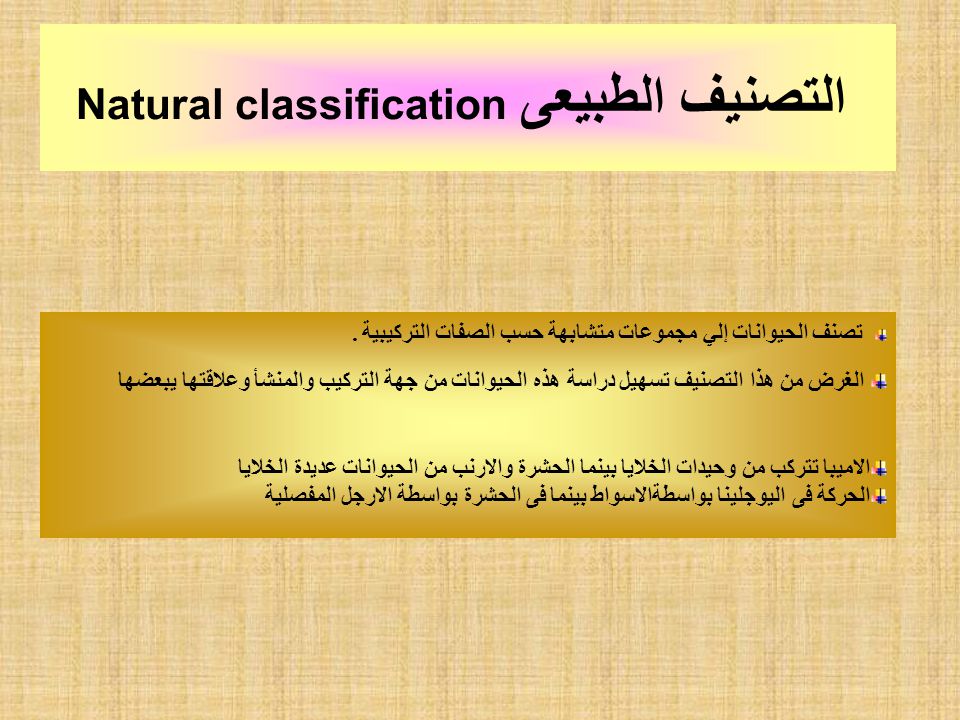 التصنيف الطبيعى Natural classification

تصنف الحيوانات إلي مجموعات متشابهة حسب الصفات التركيبية .

الغرض من هذا التصنيف تسهيل دراسة هذه الحيوانات من جهة التركيب والمنشأ وعلاقتها ببعضها

الاميبا تتركب من وحيدات الخلايا بينما الحشرة والارنب من الحيوانات عديدة الخلايا

الحركة فى اليوجلينا بواسطةالاسواط بينما فى الحشرة بواسطة الارجل المفصلية